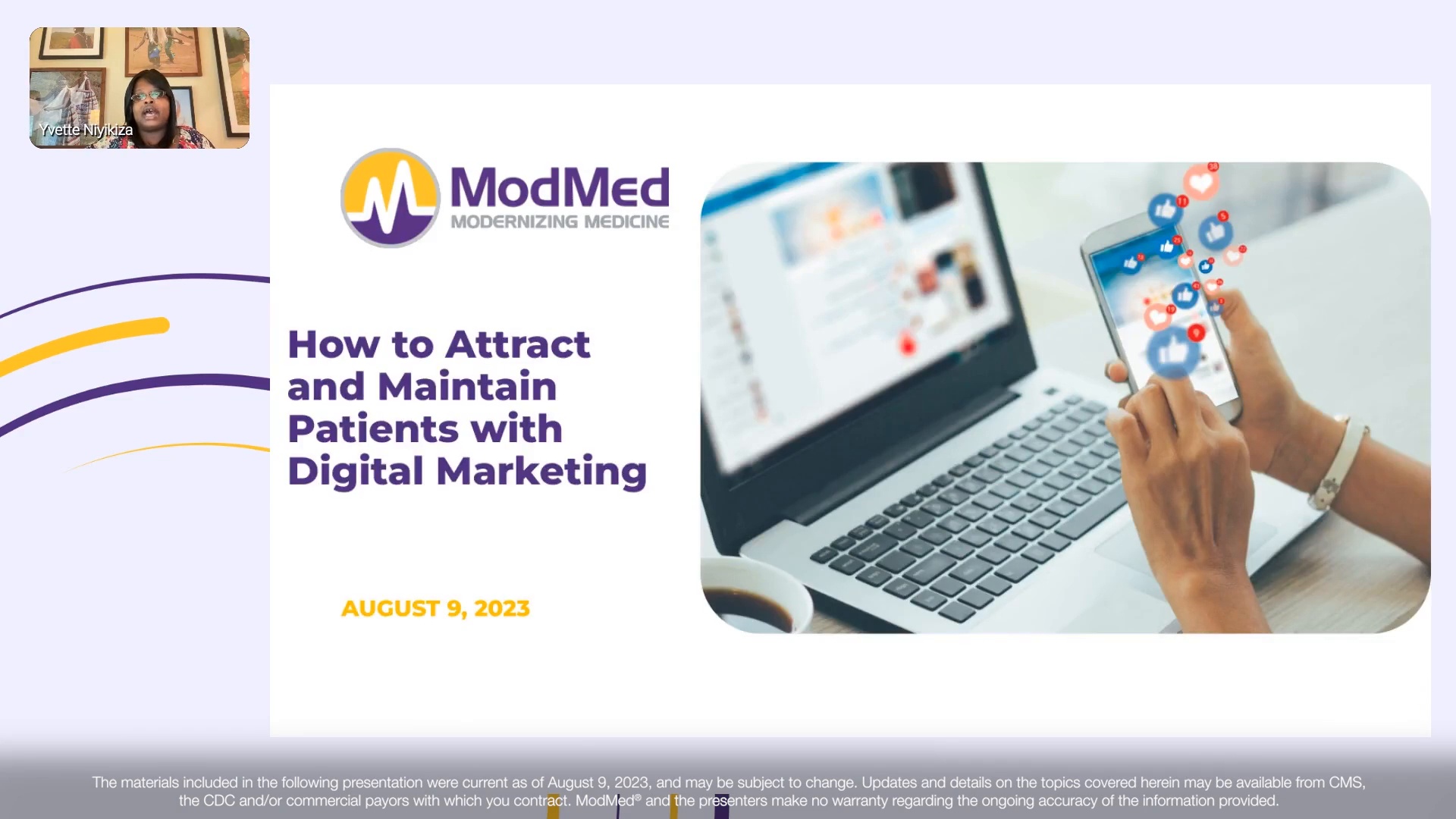 Yvette Niyikiza

ModMed
MODERNIZING MEDICINE

How to Attract and Maintain Patients with Digital Marketing

AUGUST 9, 2023

The materials included in the following presentation were current as of August 9, 2023, and may be subject to change. Updates and details on the topics covered herein may be available from CMS, the CDC and/or commercial payors with which you contract. ModMed® and the presenters make no warranty regarding the ongoing accuracy of the information provided.